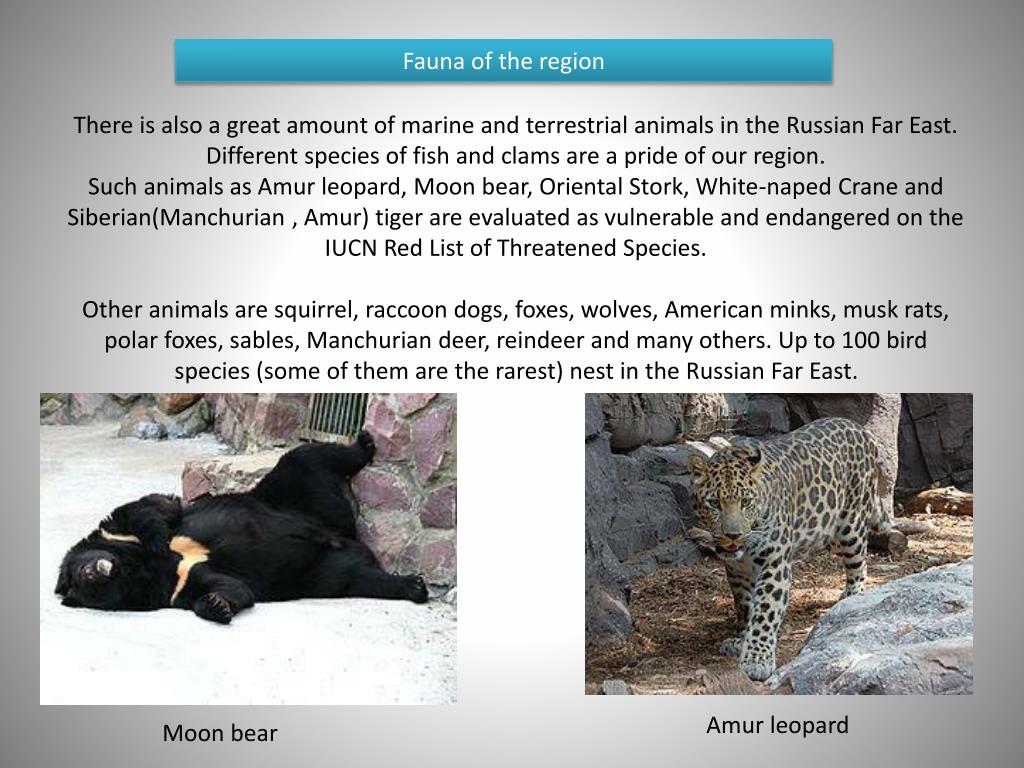 Fauna of the region

There is also a great amount of marine and terrestrial animals in the Russian Far East. Different species of fish and clams are a pride of our region.
Such animals as Amur leopard, Moon bear, Oriental Stork, White-naped Crane and Siberian(Manchurian , Amur) tiger are evaluated as vulnerable and endangered on the IUCN Red List of Threatened Species.

Other animals are squirrel, raccoon dogs, foxes, wolves, American minks, musk rats, polar foxes, sables, Manchurian deer, reindeer and many others. Up to 100 bird species (some of them are the rarest) nest in the Russian Far East.

Moon bear

Amur leopard